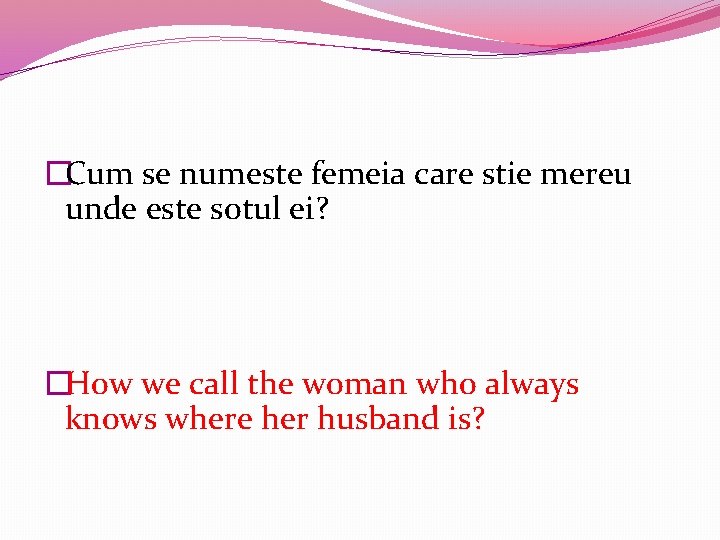 Cum se numeste femeia care stie mereu unde este sotul ei?

How we call the woman who always knows where her husband is?